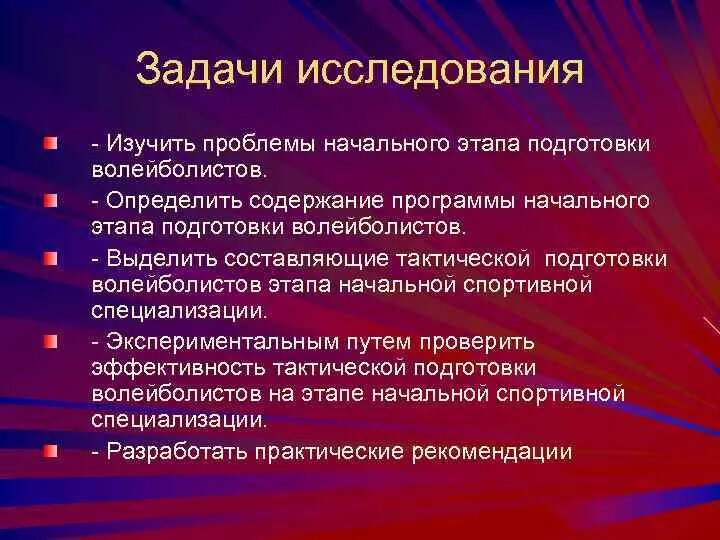 Задачи исследования

- Изучить проблемы начального этапа подготовки волейболистов.

- Определить содержание программы начального этапа подготовки волейболистов.

- Выделить составляющие тактической подготовки волейболистов этапа начальной спортивной специализации.

- Экспериментальным путем проверить эффективность тактической подготовки волейболистов на этапе начальной спортивной специализации.

- Разработать практические рекомендации